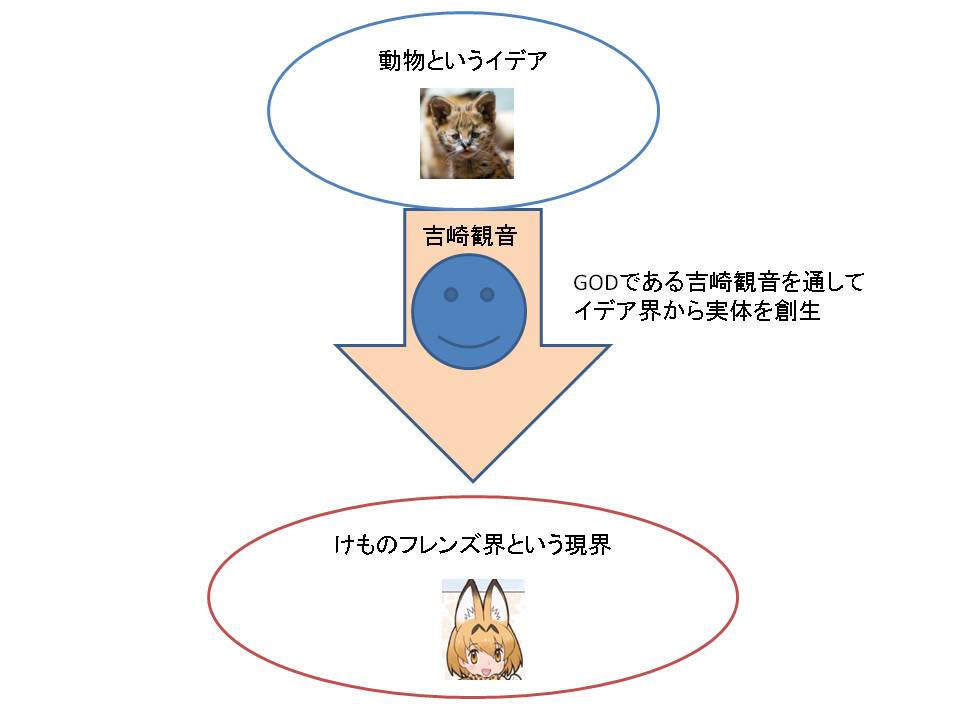 動物というイデア

吉崎観音

GODである吉崎観音を通して
イデア界から実体を創生

けものフレンズ界という現界